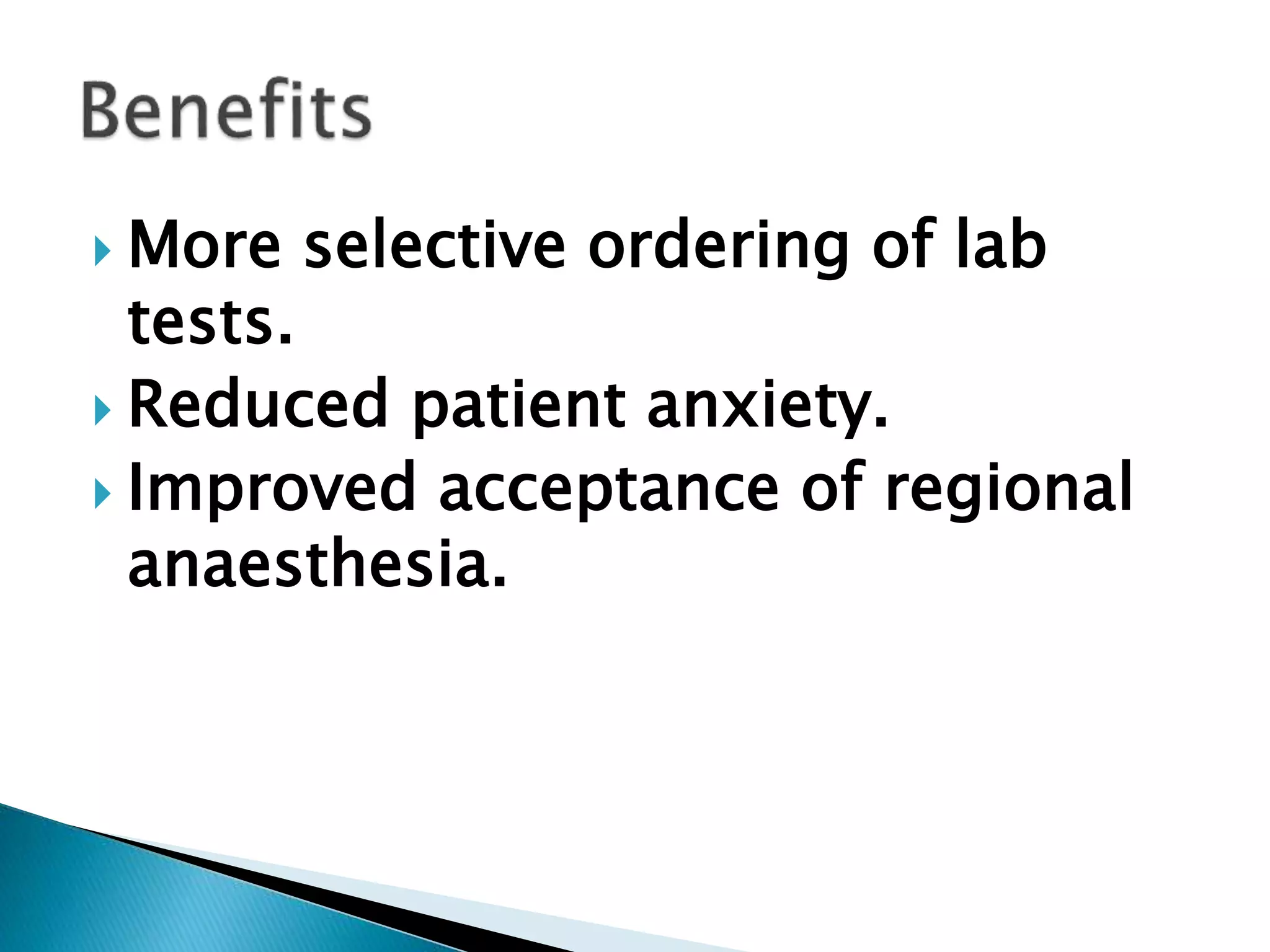 Benefits

More selective ordering of lab tests.

Reduced patient anxiety.

Improved acceptance of regional anaesthesia.